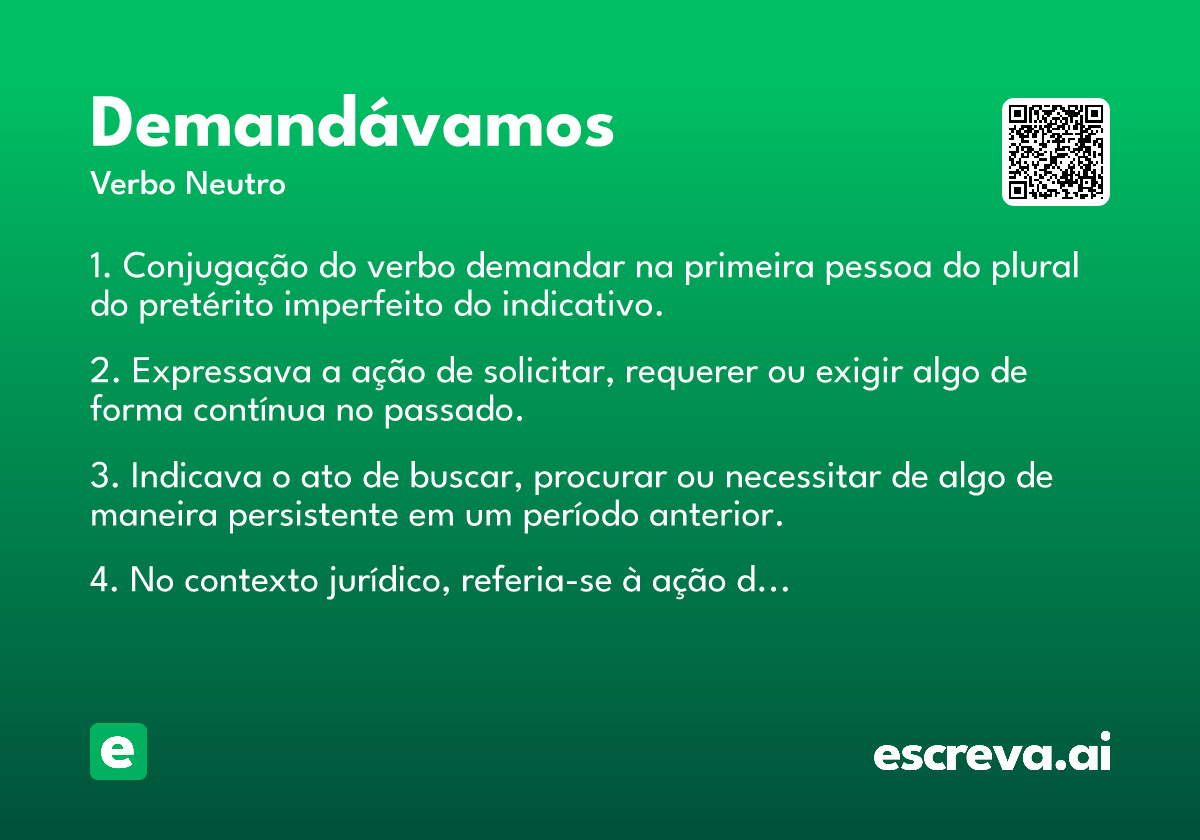 Demandávamos

Verbo Neutro

1. Conjugação do verbo demandar na primeira pessoa do plural do pretérito imperfeito do indicativo.

2. Expressava a ação de solicitar, requerer ou exigir algo de forma contínua no passado.

3. Indicava o ato de buscar, procurar ou necessitar de algo de maneira persistente em um período anterior.

4. No contexto jurídico, referia-se à ação d...

e

escreva.ai